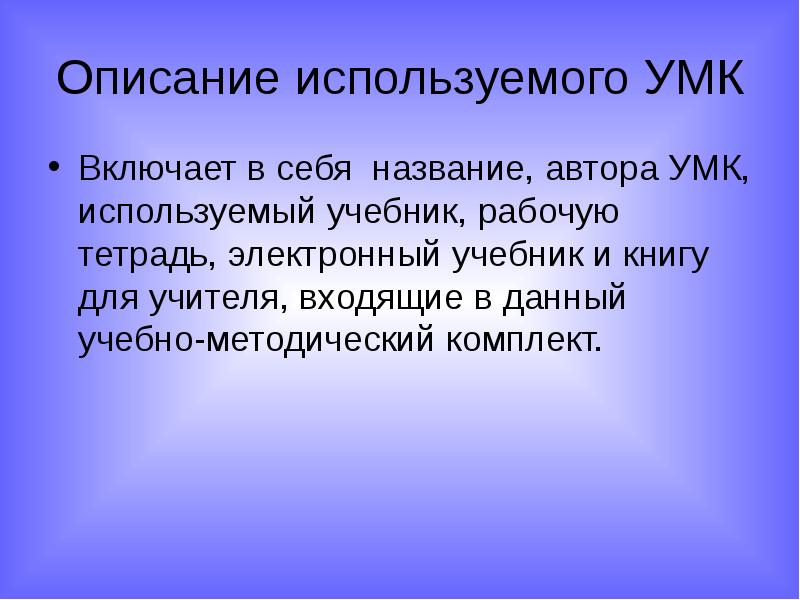 Описание используемого УМК

• Включает в себя  название, автора УМК, используемый учебник, рабочую тетрадь, электронный учебник и книгу для учителя, входящие в данный учебно-методический комплект.